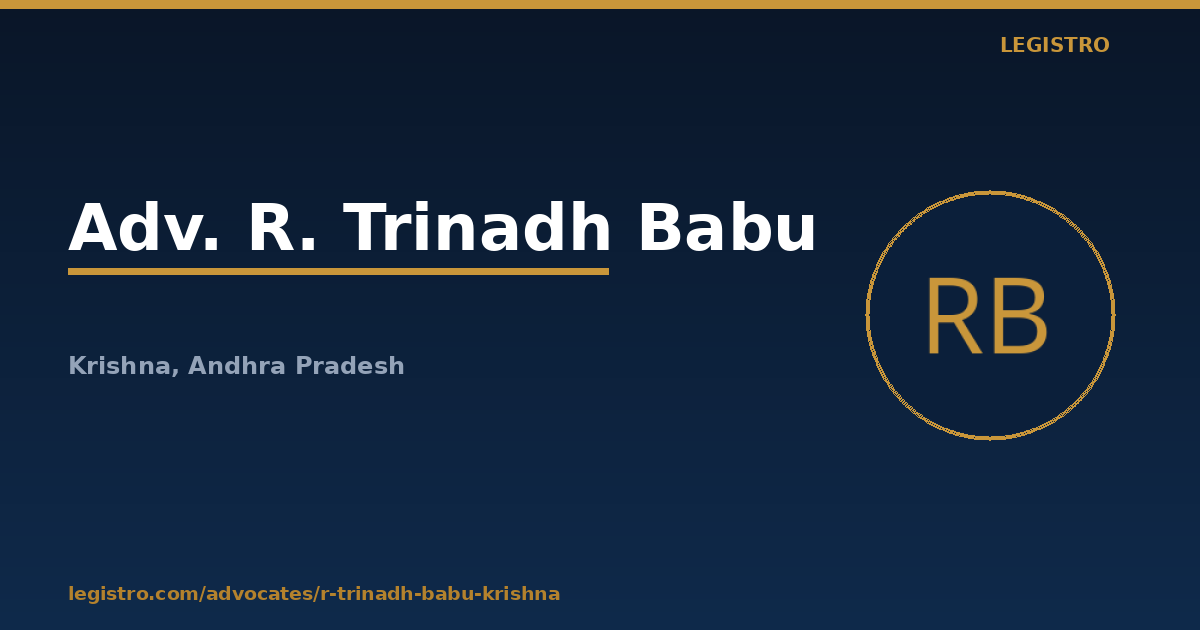 LEGISTRO

Adv. R. Trinadh Babu

RB

Krishna, Andhra Pradesh

legistro.com/advocates/r-trinadh-babu-krishna